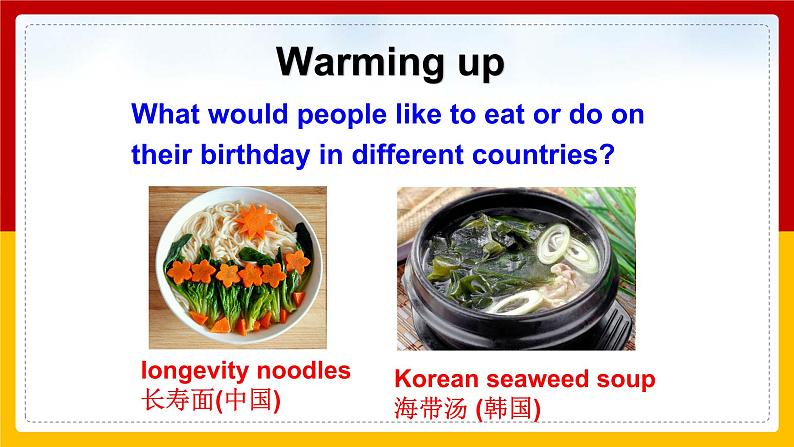 Warming up

What would people like to eat or do on their birthday in different countries?

longevity noodles
长寿面(中国)

Korean seaweed soup
海带汤 (韩国)